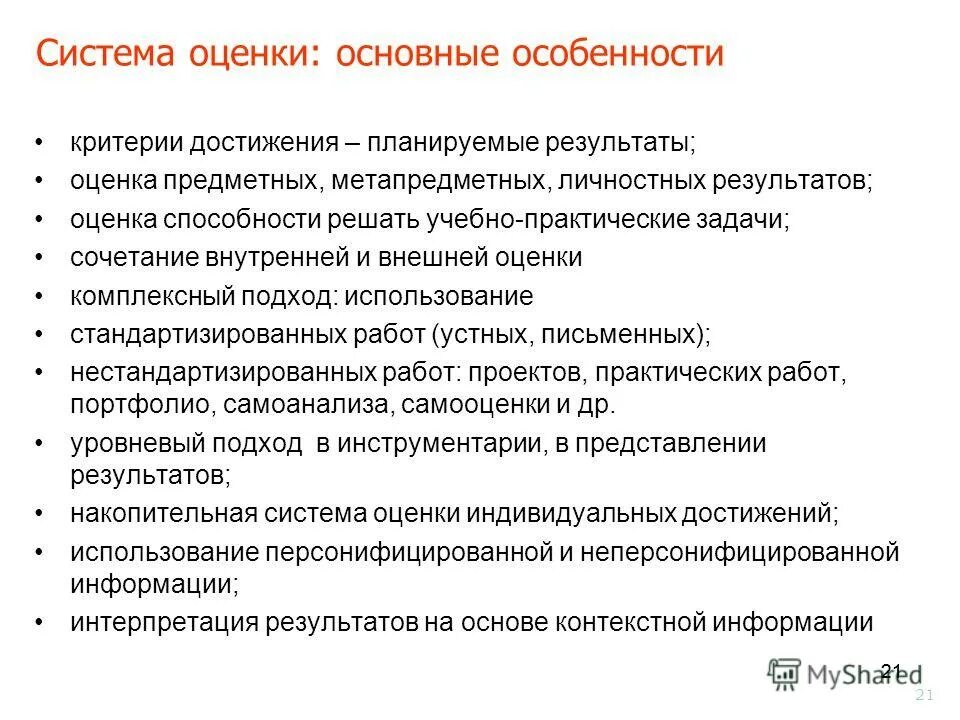 Система оценки: основные особенности

• критерии достижения – планируемые результаты;
• оценка предметных, метапредметных, личностных результатов;
• оценка способности решать учебно-практические задачи;
• сочетание внутренней и внешней оценки
• комплексный подход: использование
• стандартизированных работ (устных, письменных);
• нестандартизированных работ: проектов, практических работ, портфолио, самоанализа, самооценки и др.
• уровневый подход в инструментарии, в представлении результатов;
• накопительная система оценки индивидуальных достижений;
• использование персонифицированной и неперсонифицированной информации;
• интерпретация результатов на основе контекстной информации

21

MyShared

21